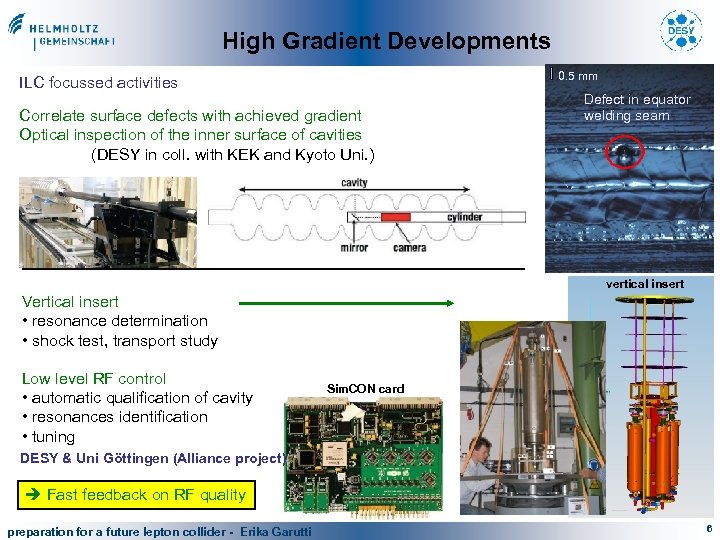 HELMHOLTZ
GEMEINSCHAFT

High Gradient Developments

DESY

ILC focussed activities

Correlate surface defects with achieved gradient
Optical inspection of the inner surface of cavities
(DESY in coll. with KEK and Kyoto Uni.)

0.5 mm
Defect in equator welding seam

cavity
cylinder
mirror
camera

vertical insert

Vertical insert
• resonance determination
• shock test, transport study

Low level RF control
• automatic qualification of cavity
• resonances identification
• tuning
DESY & Uni Göttingen (Alliance project)

SimCON card

➔ Fast feedback on RF quality

preparation for a future lepton collider - Erika Garutti

6